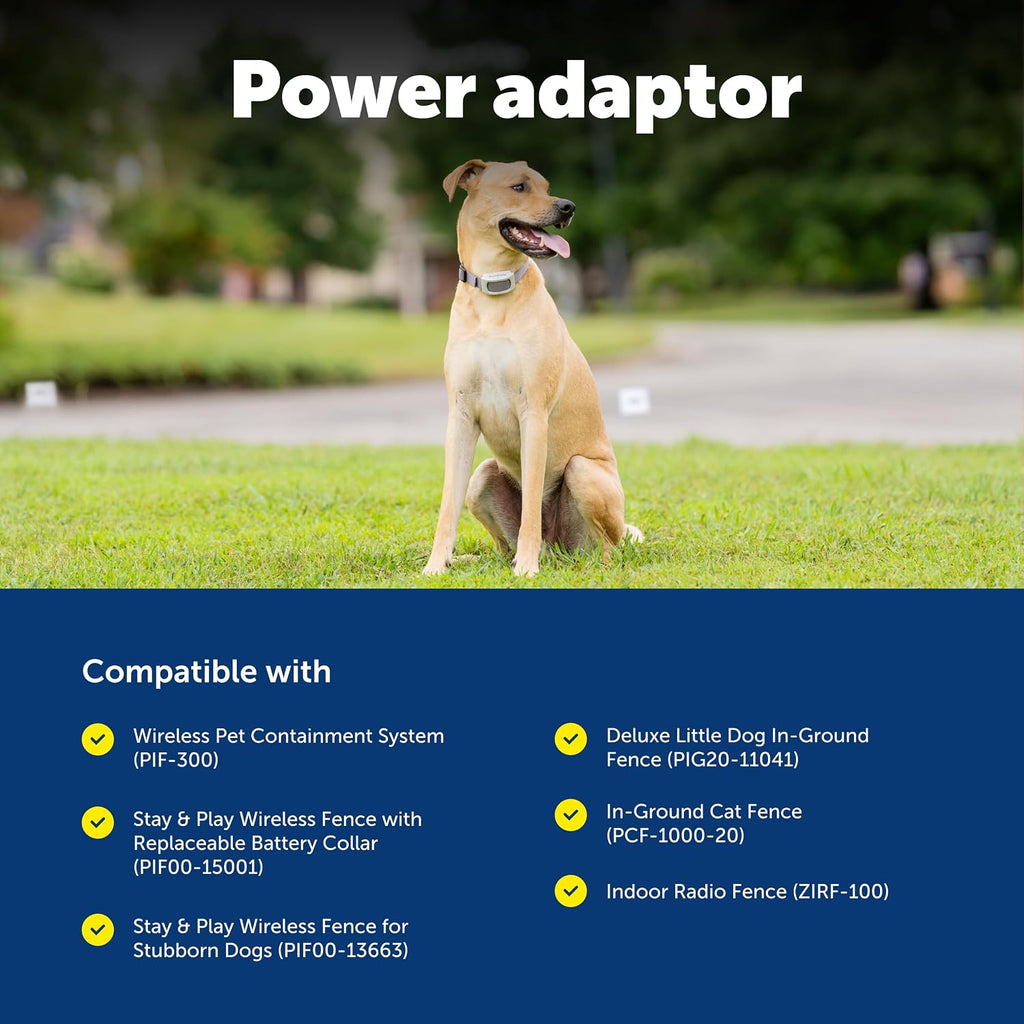 Power adaptor

Compatible with

Wireless Pet Containment System (PIF-300)

Stay & Play Wireless Fence with Replaceable Battery Collar (PIF00-15001)

Stay & Play Wireless Fence for Stubborn Dogs (PIF00-13663)

Deluxe Little Dog In-Ground Fence (PIG20-11041)

In-Ground Cat Fence (PCF-1000-20)

Indoor Radio Fence (ZIRF-100)